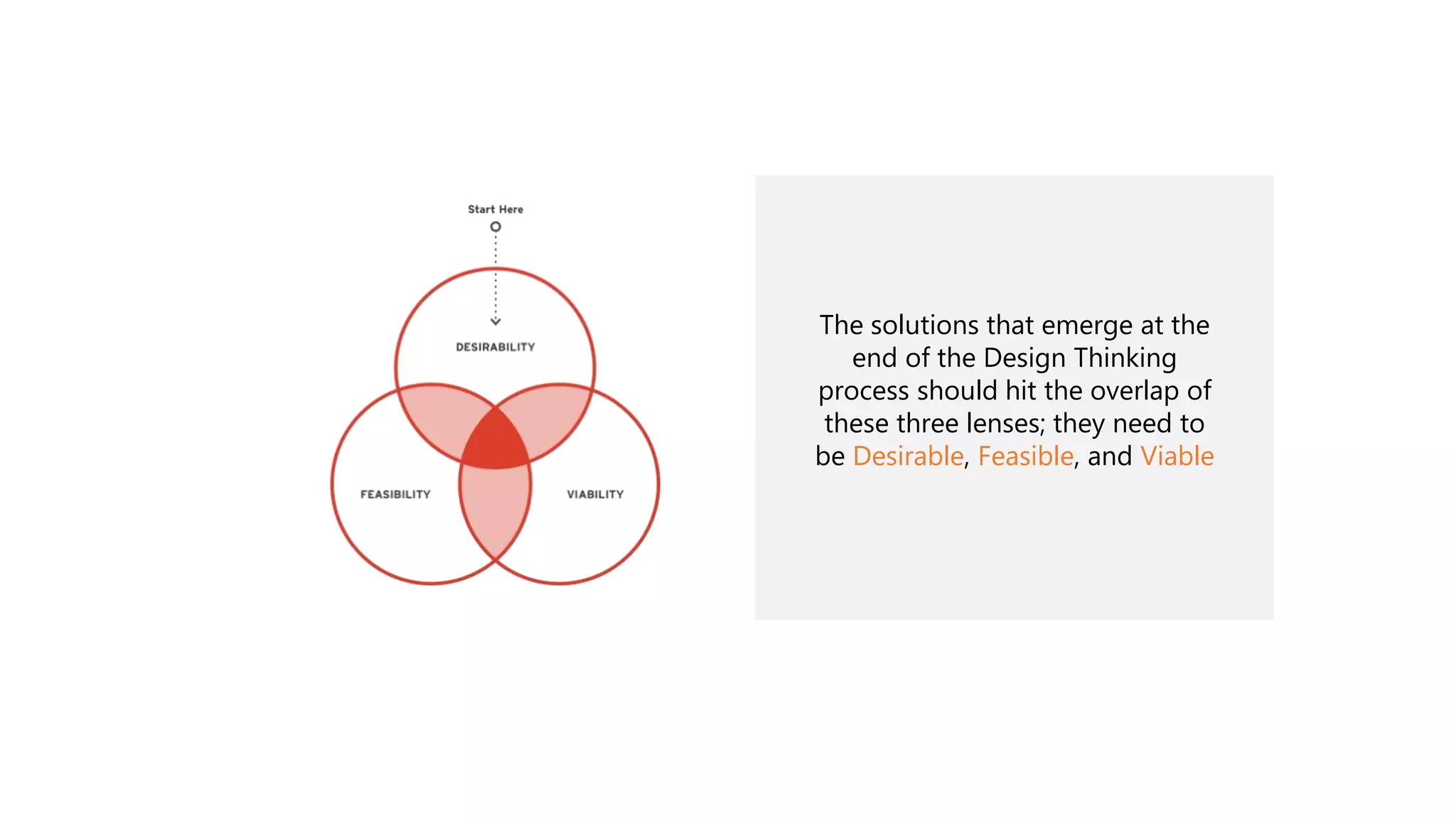 Start Here

DESIRABILITY

FEASIBILITY

VIABILITY

The solutions that emerge at the end of the Design Thinking process should hit the overlap of these three lenses; they need to be Desirable, Feasible, and Viable